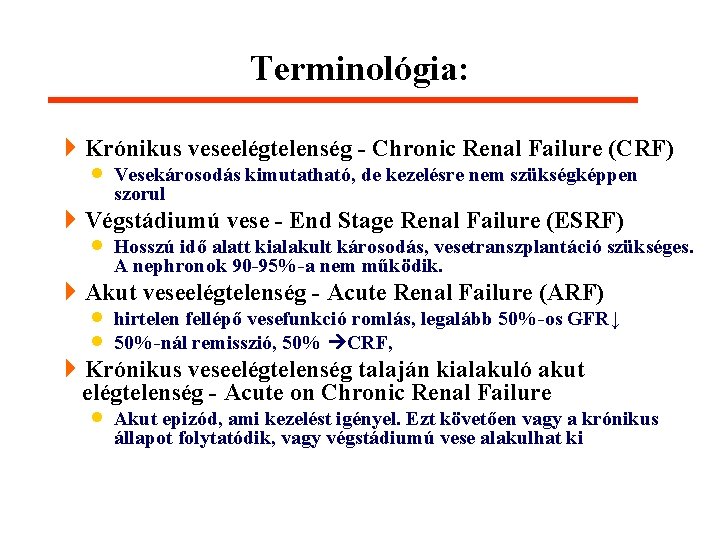 Terminológia:

Krónikus veseelégtelenség - Chronic Renal Failure (CRF)

Vesekárosodás kimutatható, de kezelésre nem szükségképpen szorul

Végstádiumú vese - End Stage Renal Failure (ESRF)

Hosszú idő alatt kialakult károsodás, vesetranszplantáció szükséges. A nephronok 90-95%-a nem működik.

Akut veseelégtelenség - Acute Renal Failure (ARF)

hirtelen fellépő vesefunkció romlás, legalább 50%-os GFR↓

50%-nál remisszió, 50% →CRF,

Krónikus veseelégtelenség talaján kialakuló akut elégtelenség - Acute on Chronic Renal Failure

Akut epizód, ami kezelést igényel. Ezt követően vagy a krónikus állapot folytatódik, vagy végstádiumú vese alakulhat ki